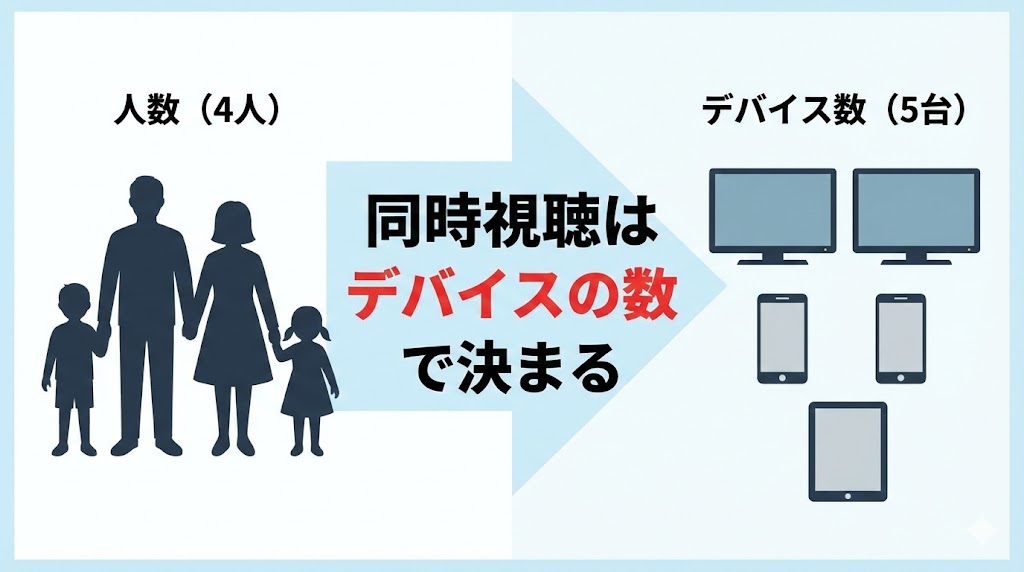 人数（4人）

同時視聴は
デバイスの数
で決まる

デバイス数（5台）